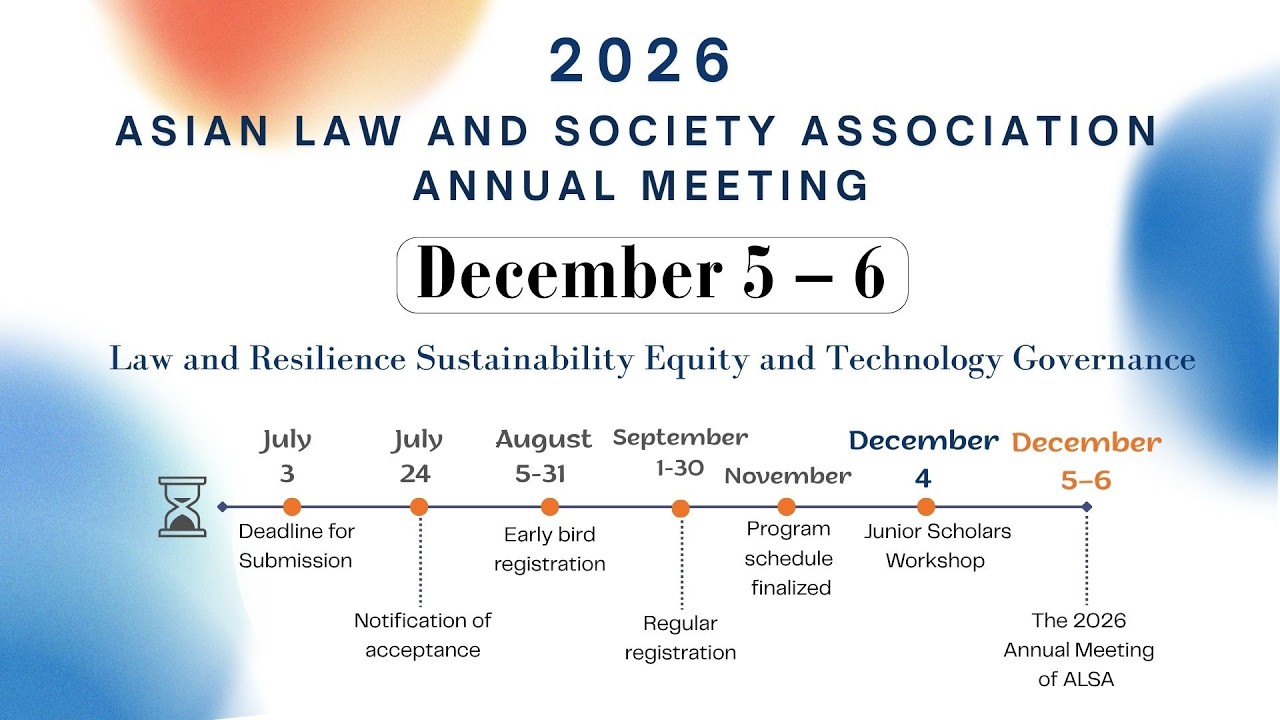 2026
ASIAN LAW AND SOCIETY ASSOCIATION
ANNUAL MEETING

December 5 – 6

Law and Resilience Sustainability Equity and Technology Governance

July
3
Deadline for Submission

July
24
Notification of acceptance

August
5-31
Early bird registration

September
1-30
Regular registration

November
Program schedule finalized

December
4
Junior Scholars Workshop

December
5–6
The 2026 Annual Meeting of ALSA